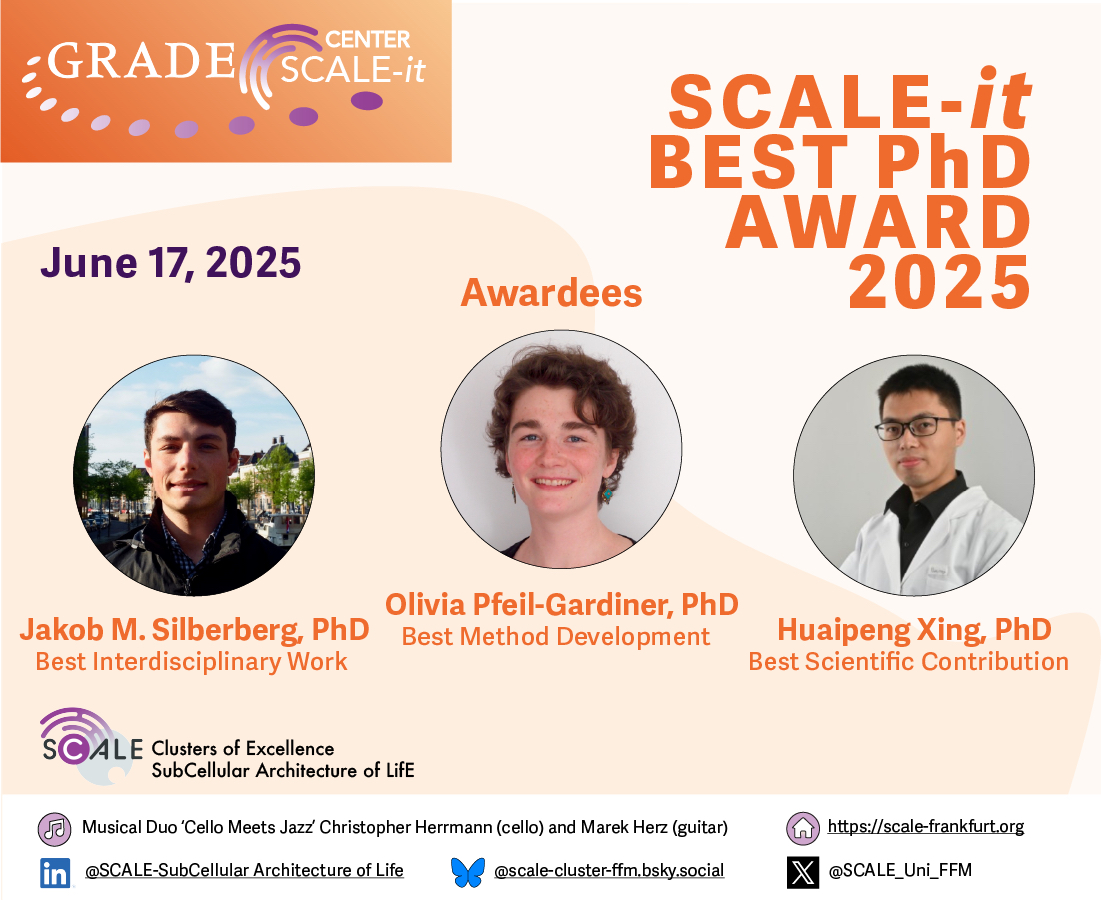 GRADE CENTER SCALE-it

SCALE-it BEST PhD AWARD 2025

June 17, 2025

Awardees

Jakob M. Silberberg, PhD
Best Interdisciplinary Work

Olivia Pfeil-Gardiner, PhD
Best Method Development

Huaipeng Xing, PhD
Best Scientific Contribution

SCALE Clusters of Excellence
SubCellular Architecture of LifE

Musical Duo 'Cello Meets Jazz' Christopher Herrmann (cello) and Marek Herz (guitar)

https://scale-frankfurt.org

@SCALE-SubCellular Architecture of Life

@scale-cluster-ffm.bsky.social

@SCALE_Uni_FFM